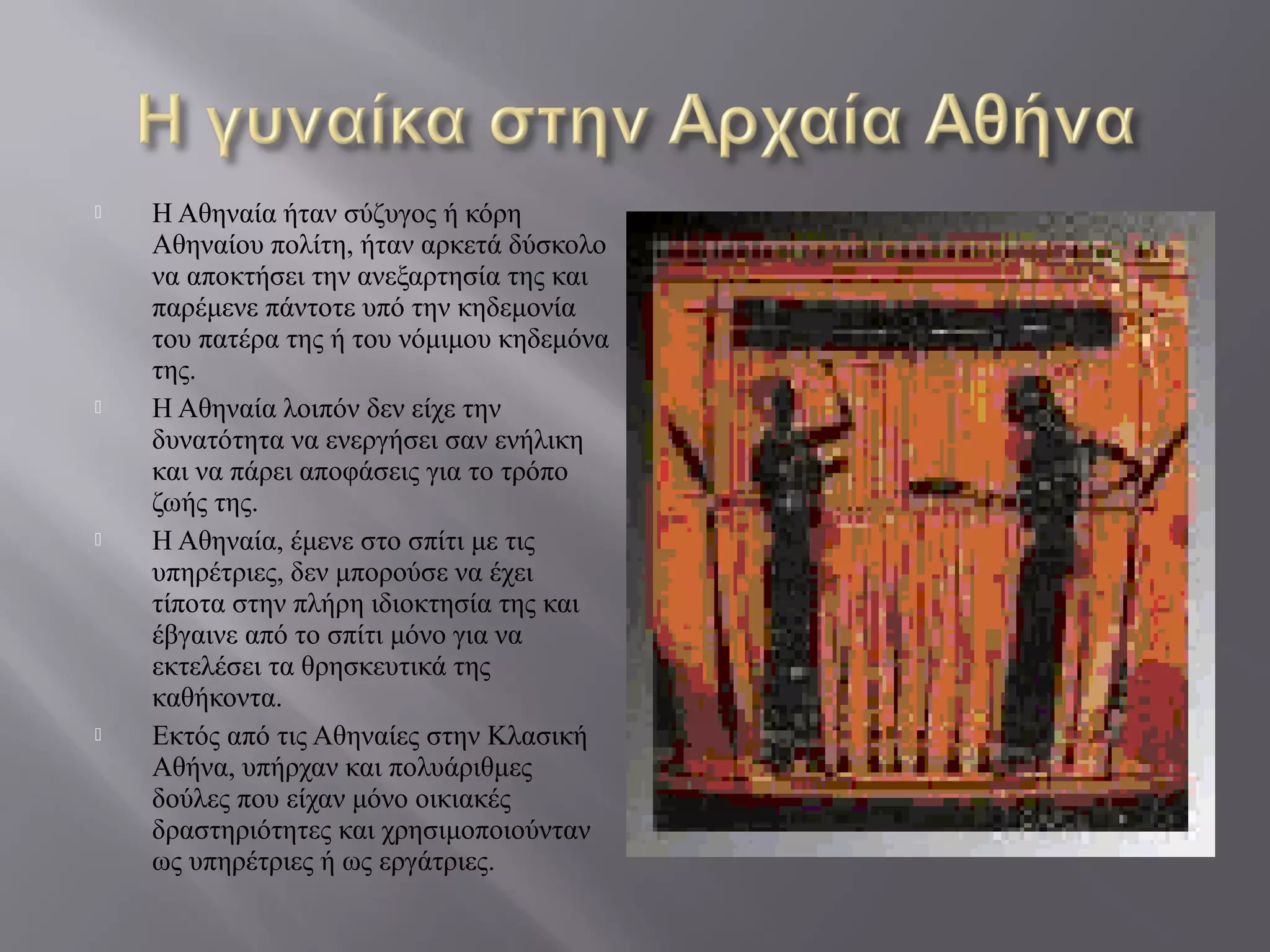 Η γυναίκα στην Αρχαία Αθήνα

Η Αθηναία ήταν σύζυγος ή κόρη Αθηναίου πολίτη, ήταν αρκετά δύσκολο να αποκτήσει την ανεξαρτησία της και παρέμενε πάντοτε υπό την κηδεμονία του πατέρα της ή του νόμιμου κηδεμόνα της.

Η Αθηναία λοιπόν δεν είχε την δυνατότητα να ενεργήσει σαν ενήλικη και να πάρει αποφάσεις για το τρόπο ζωής της.

Η Αθηναία, έμενε στο σπίτι με τις υπηρέτριες, δεν μπορούσε να έχει τίποτα στην πλήρη ιδιοκτησία της και έβγαινε από το σπίτι μόνο για να εκτελέσει τα θρησκευτικά της καθήκοντα.

Εκτός από τις Αθηναίες στην Κλασική Αθήνα, υπήρχαν και πολυάριθμες δούλες που είχαν μόνο οικιακές δραστηριότητες και χρησιμοποιούνταν ως υπηρέτριες ή ως εργάτριες.